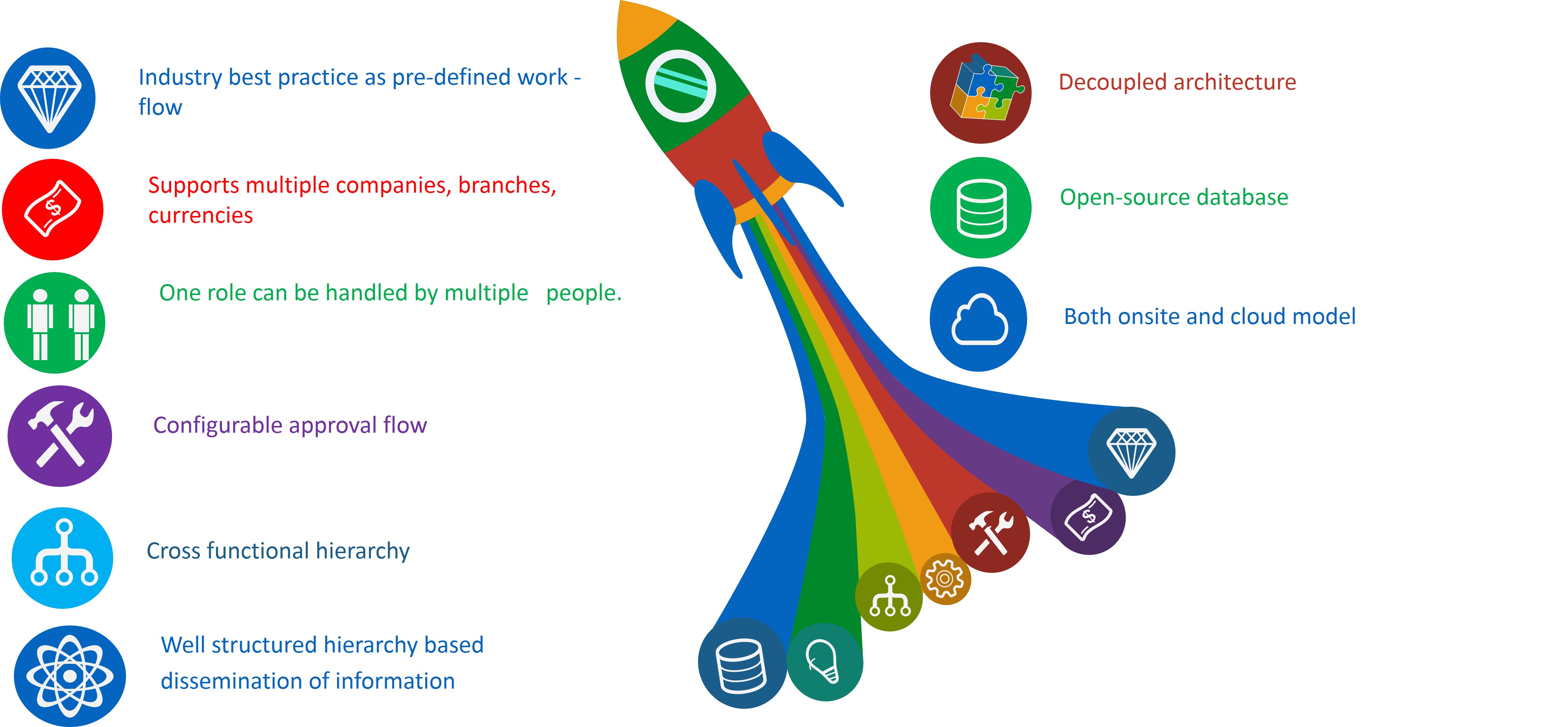 Industry best practice as pre-defined work - flow

Supports multiple companies, branches, currencies

One role can be handled by multiple people.

Configurable approval flow

Cross functional hierarchy

Well structured hierarchy based dissemination of information

Decoupled architecture

Open-source database

Both onsite and cloud model